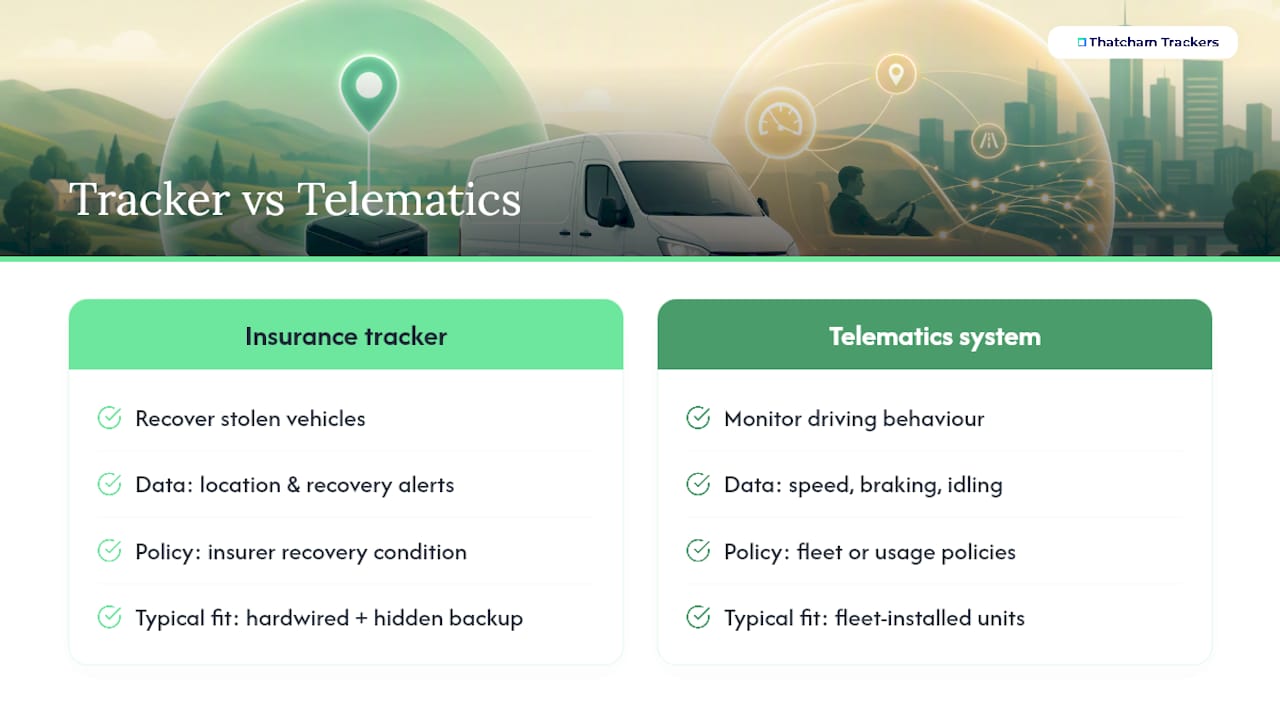 Thatcham Trackers

Tracker vs Telematics

Insurance tracker

Recover stolen vehicles

Data: location & recovery alerts

Policy: insurer recovery condition

Typical fit: hardwired + hidden backup

Telematics system

Monitor driving behaviour

Data: speed, braking, idling

Policy: fleet or usage policies

Typical fit: fleet-installed units